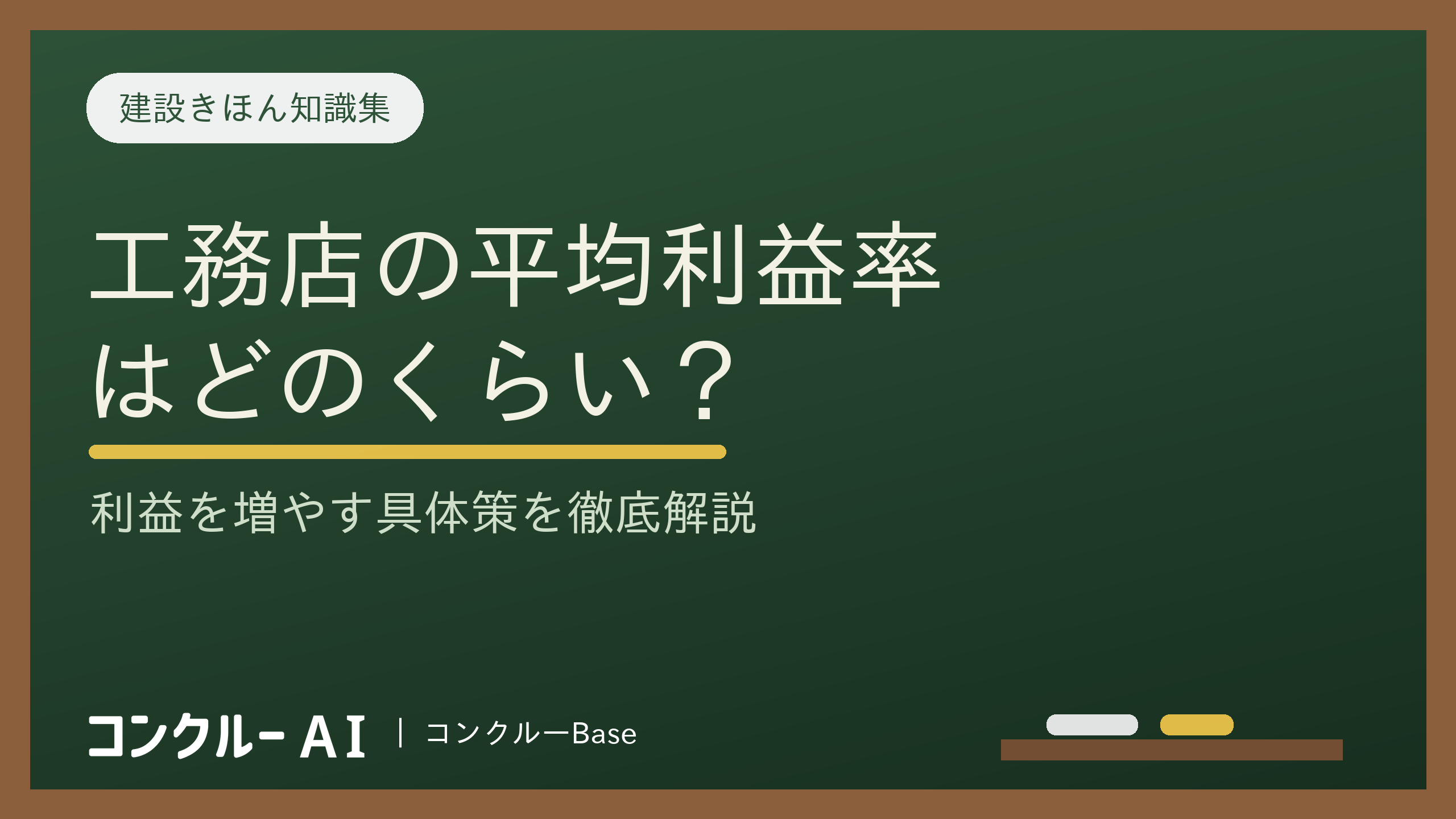 建設きほん知識集

工務店の平均利益率はどのくらい？

利益を増やす具体策を徹底解説

コンクルー AI | コンクルーBase